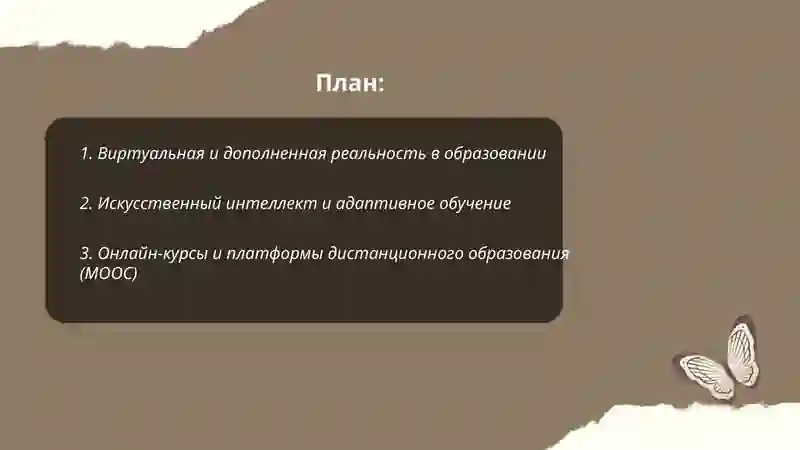 План:

1. Виртуальная и дополненная реальность в образовании

2. Искусственный интеллект и адаптивное обучение

3. Онлайн-курсы и платформы дистанционного образования (MOOC)